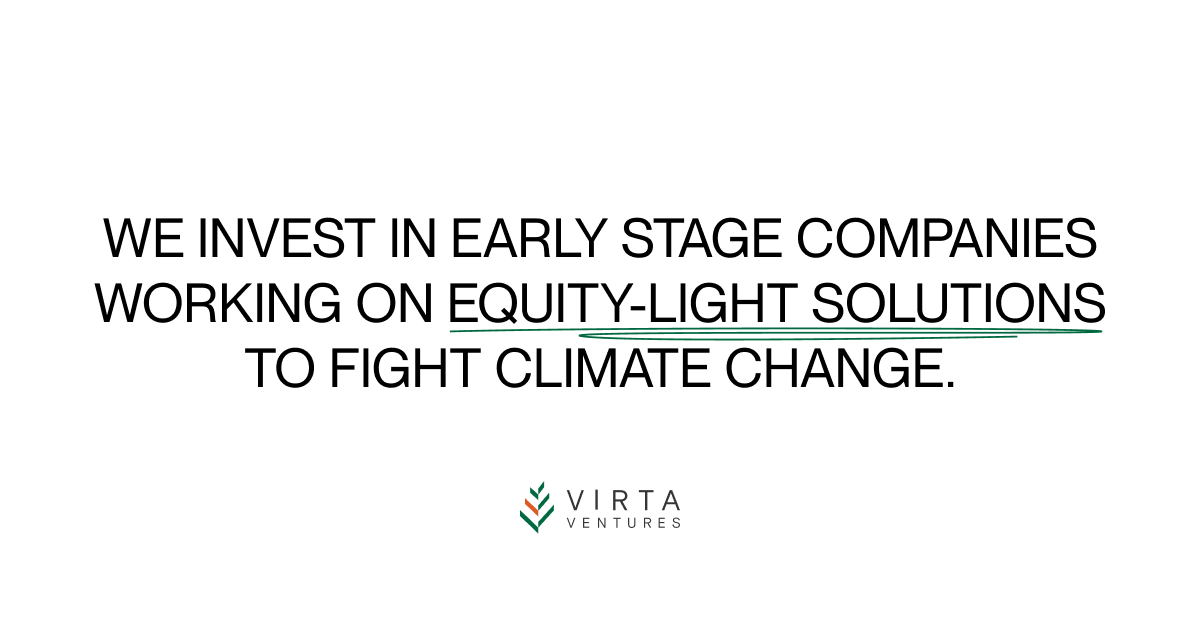 WE INVEST IN EARLY STAGE COMPANIES WORKING ON EQUITY-LIGHT SOLUTIONS TO FIGHT CLIMATE CHANGE.

VIRTA
VENTURES